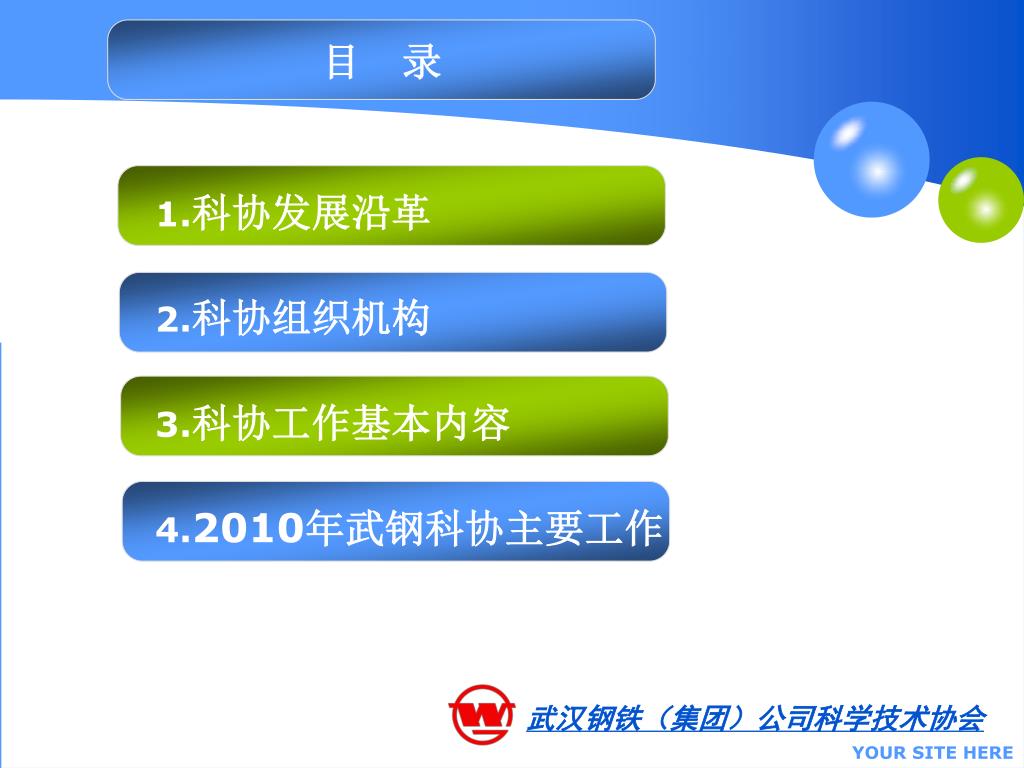 目　录

1.科协发展沿革

2.科协组织机构

3.科协工作基本内容

4.2010年武钢科协主要工作

武汉钢铁（集团）公司科学技术协会

YOUR SITE HERE